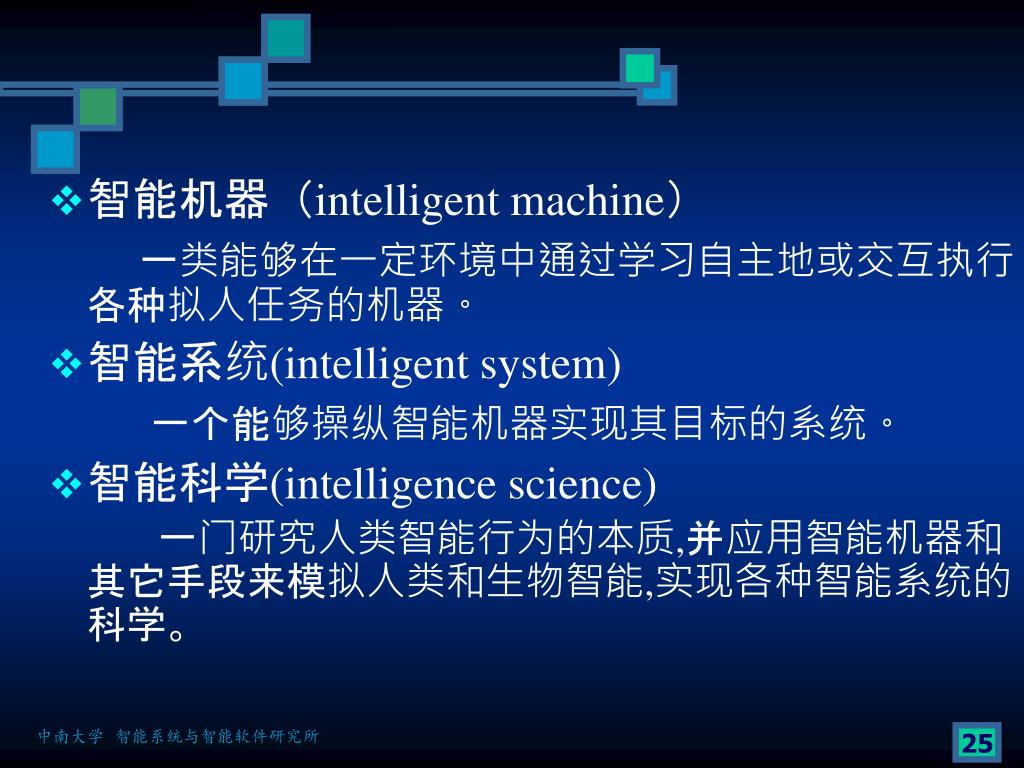 ❖智能机器（intelligent machine）

一类能够在一定环境中通过学习自主地或交互执行各种拟人任务的机器。

❖智能系统(intelligent system)

一个能够操纵智能机器实现其目标的系统。

❖智能科学(intelligence science)

一门研究人类智能行为的本质,并应用智能机器和其它手段来模拟人类和生物智能,实现各种智能系统的科学。

中南大学 智能系统与智能软件研究所

25